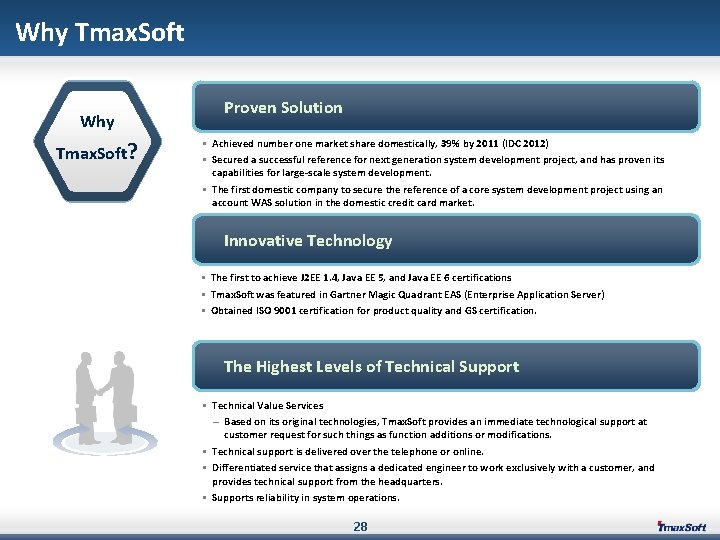 Why TmaxSoft

Why TmaxSoft?

Proven Solution

▪ Achieved number one market share domestically, 39% by 2011 (IDC 2012)
▪ Secured a successful reference for next generation system development project, and has proven its capabilities for large-scale system development.
▪ The first domestic company to secure the reference of a core system development project using an account WAS solution in the domestic credit card market.

Innovative Technology

▪ The first to achieve J2EE 1.4, Java EE 5, and Java EE 6 certifications
▪ TmaxSoft was featured in Gartner Magic Quadrant EAS (Enterprise Application Server)
▪ Obtained ISO 9001 certification for product quality and GS certification.

The Highest Levels of Technical Support

▪ Technical Value Services
– Based on its original technologies, TmaxSoft provides an immediate technological support at customer request for such things as function additions or modifications.
▪ Technical support is delivered over the telephone or online.
▪ Differentiated service that assigns a dedicated engineer to work exclusively with a customer, and provides technical support from the headquarters.
▪ Supports reliability in system operations.

28

TmaxSoft